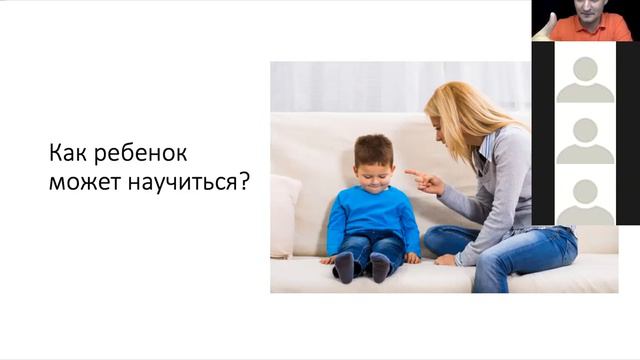 Как ребенок может научиться?